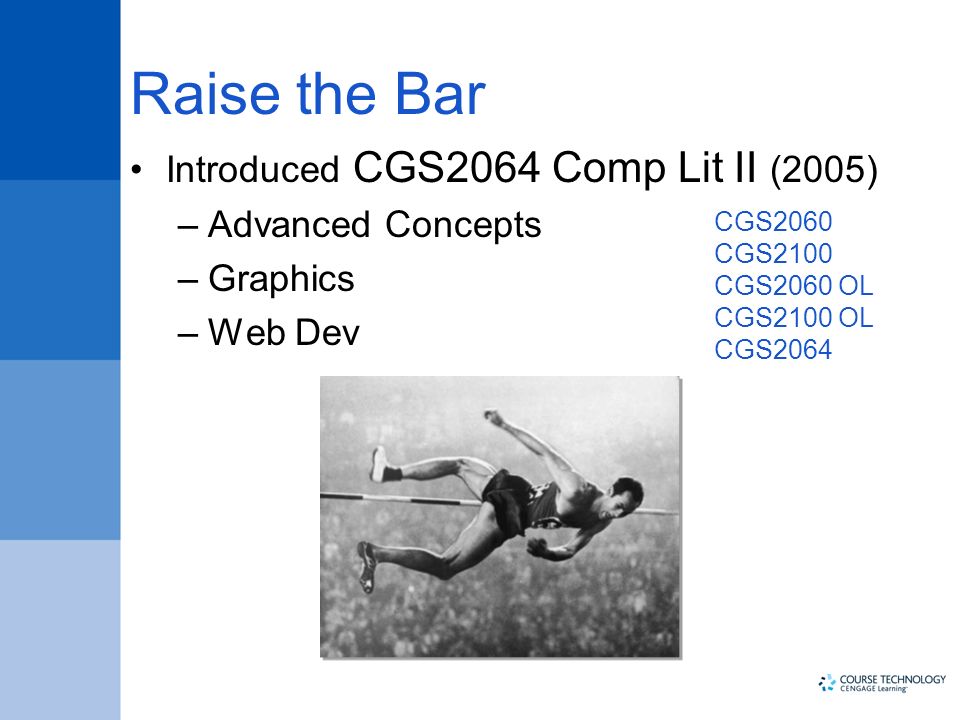 Raise the Bar

• Introduced CGS2064 Comp Lit II (2005)
– Advanced Concepts
– Graphics
– Web Dev

CGS2060
CGS2100
CGS2060 OL
CGS2100 OL
CGS2064

COURSE TECHNOLOGY
CENGAGE Learning